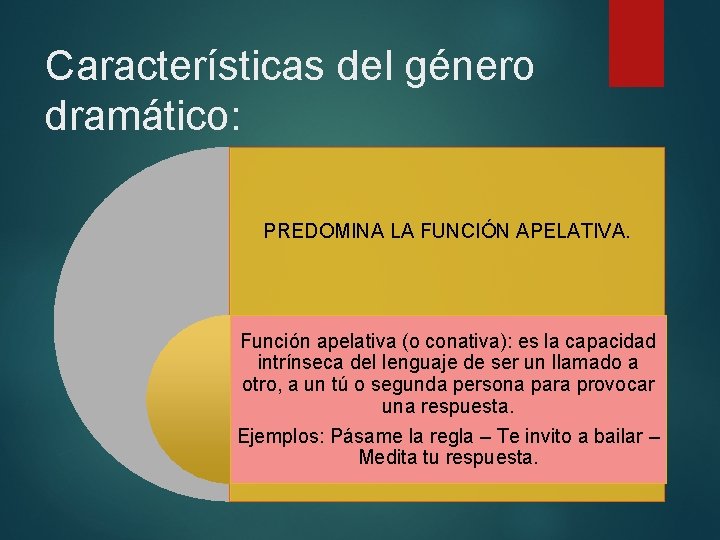 Características del género dramático:

PREDOMINA LA FUNCIÓN APELATIVA.

Función apelativa (o conativa): es la capacidad intrínseca del lenguaje de ser un llamado a otro, a un tú o segunda persona para provocar una respuesta.

Ejemplos: Pásame la regla – Te invito a bailar – Medita tu respuesta.